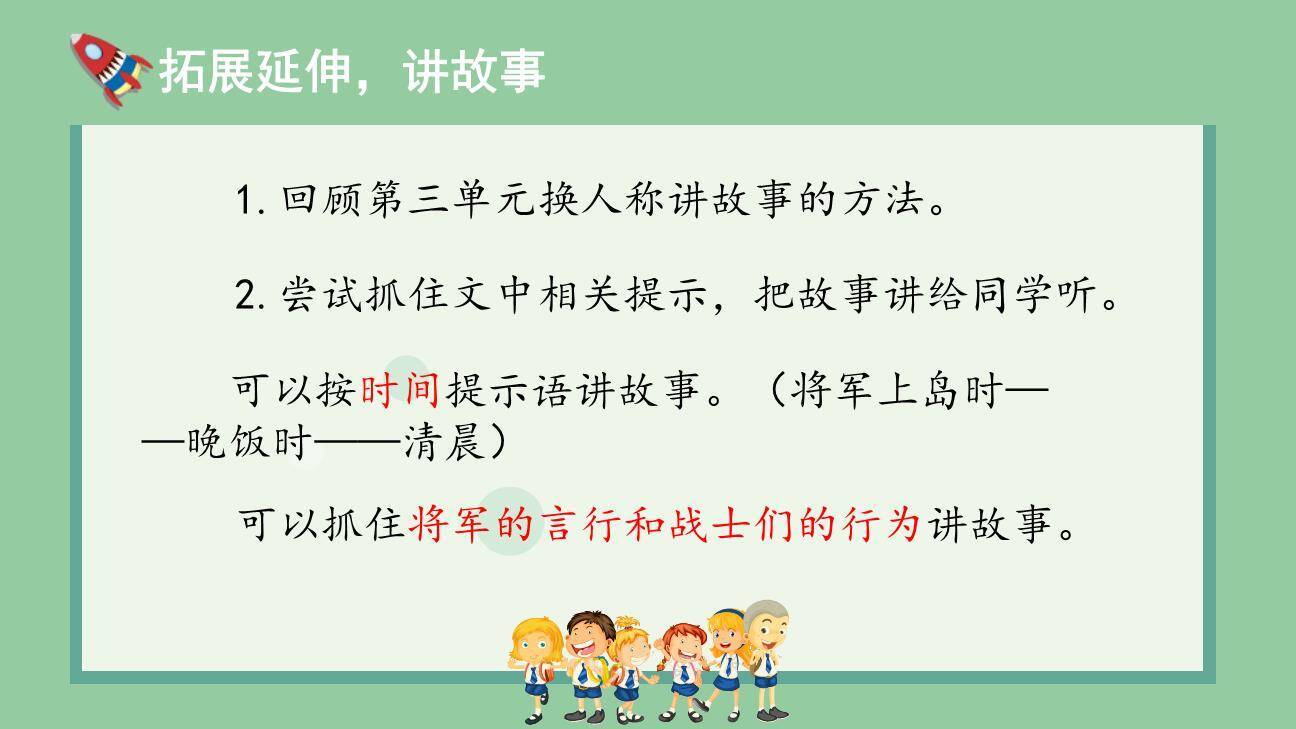 拓展延伸，讲故事

1. 回顾第三单元换人称讲故事的方法。

2. 尝试抓住文中相关提示，把故事讲给同学听。

可以按时间提示语讲故事。（将军上岛时——晚饭时——清晨）

可以抓住将军的言行和战士们的行为讲故事。